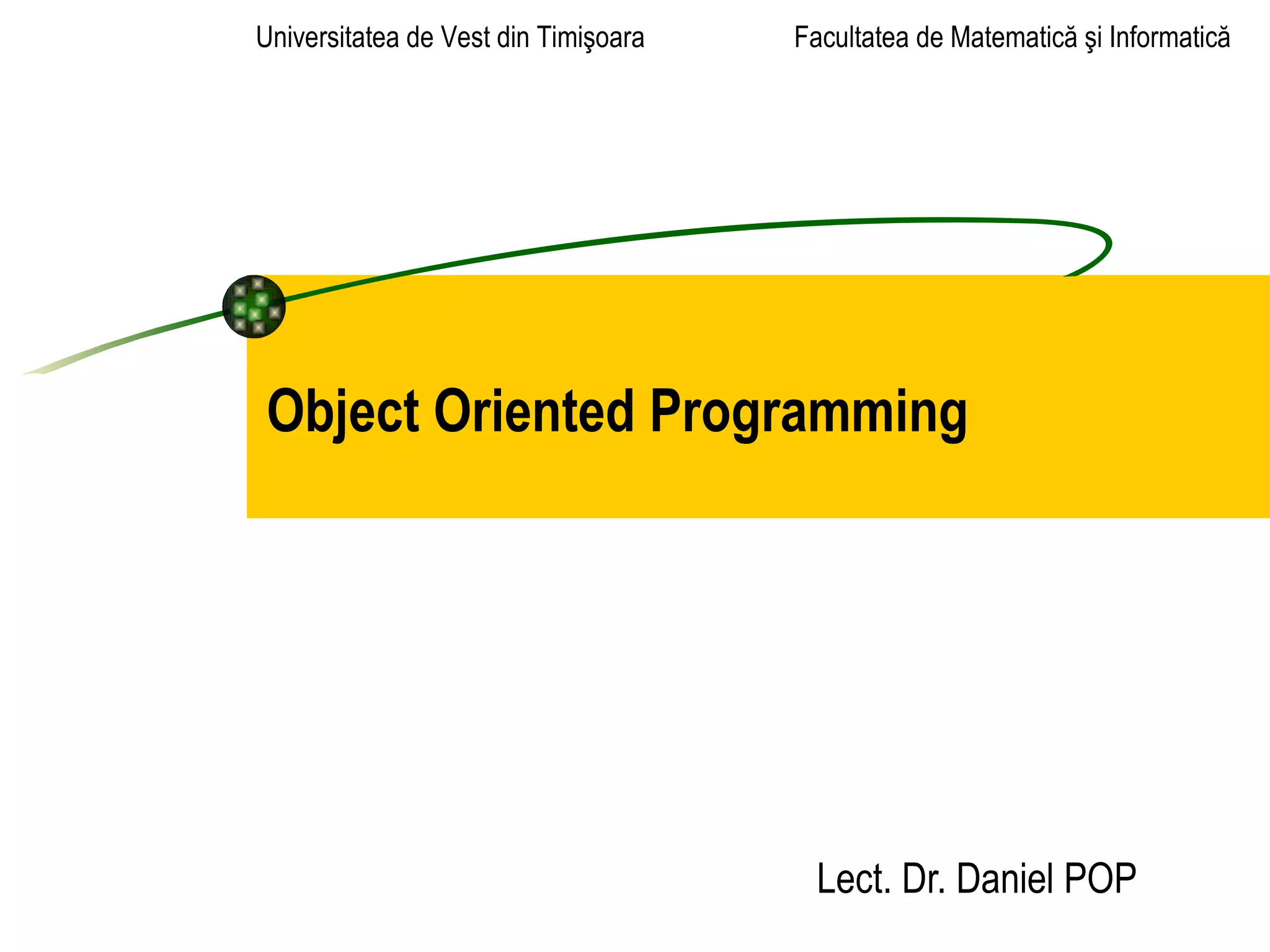 Universitatea de Vest din Timişoara

Facultatea de Matematică şi Informatică

Object Oriented Programming

Lect. Dr. Daniel POP